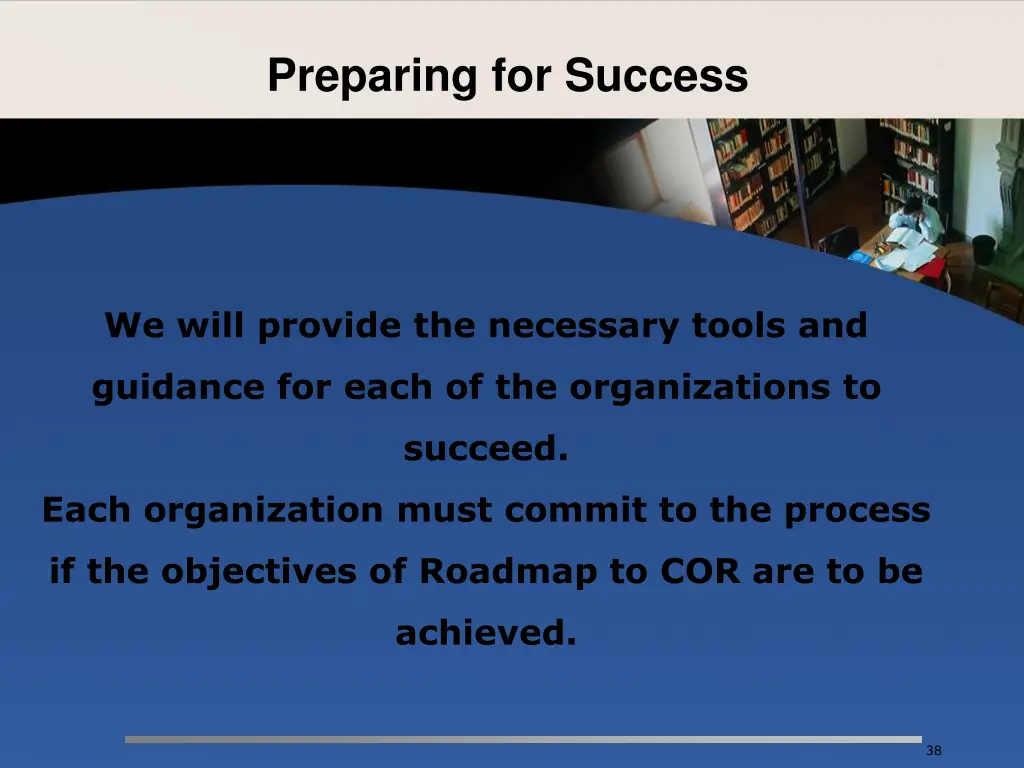 Preparing for Success

We will provide the necessary tools and guidance for each of the organizations to succeed.

Each organization must commit to the process if the objectives of Roadmap to COR are to be achieved.

38